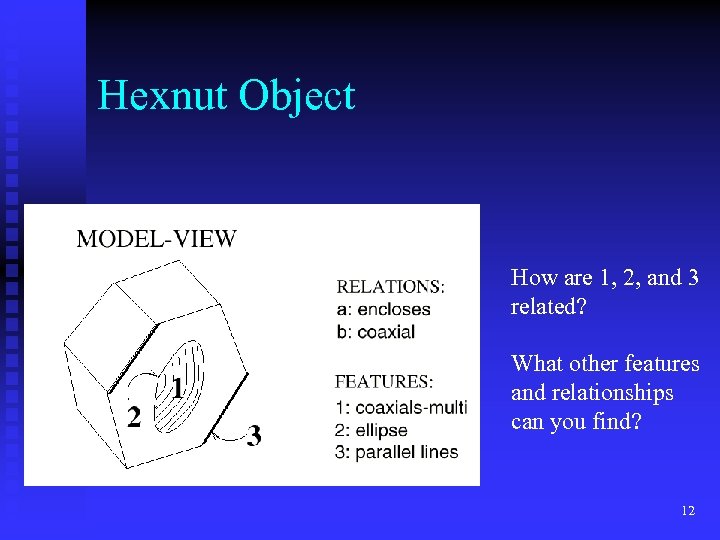 Hexnut Object

MODEL-VIEW

1

2

3

RELATIONS:
a: encloses
b: coaxial

FEATURES:
1: coaxials-multi
2: ellipse
3: parallel lines

How are 1, 2, and 3 related?

What other features and relationships can you find?

12